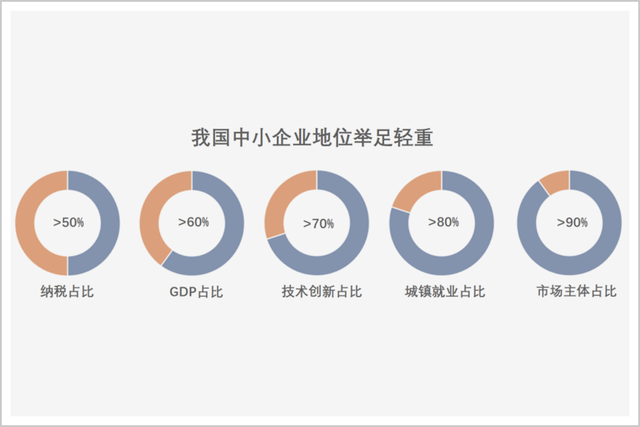 我国中小企业地位举足轻重

>50%
纳税占比

>60%
GDP占比

>70%
技术创新占比

>80%
城镇就业占比

>90%
市场主体占比